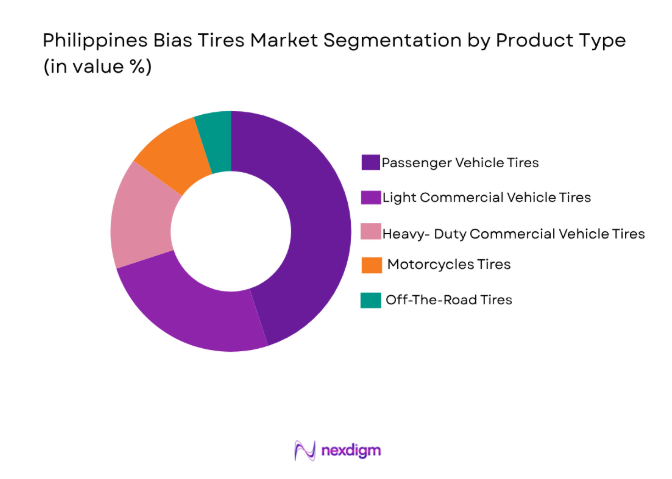 Philippines Bias Tires Market Segmentation by Product Type (in value %)

Passenger Vehicle Tires
Light Commercial Vehicle Tires
Heavy- Duty Commercial Vehicle Tires
Motorcycles Tires
Off-The-Road Tires

nexdigm